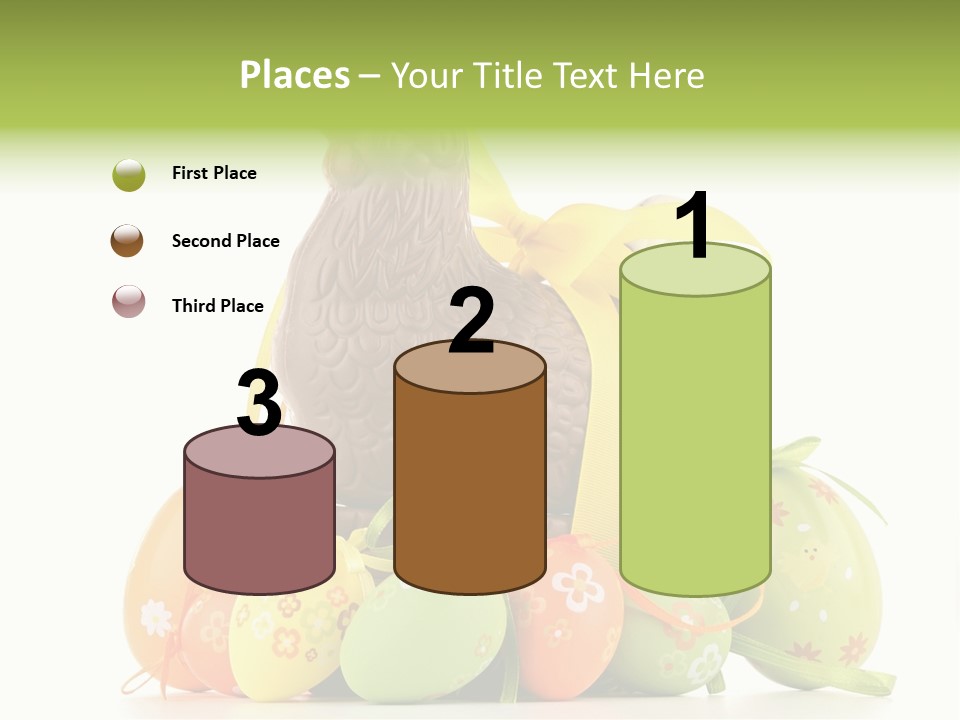 Places – Your Title Text Here

First Place

Second Place

Third Place

3

2

1